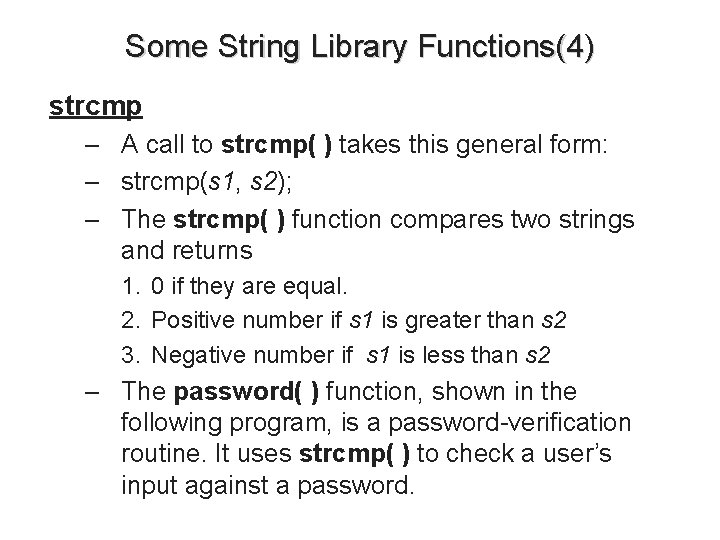 Some String Library Functions(4)

strcmp

– A call to strcmp( ) takes this general form:

– strcmp(s1, s2);

– The strcmp( ) function compares two strings and returns

1. 0 if they are equal.

2. Positive number if s1 is greater than s2

3. Negative number if s1 is less than s2

– The password( ) function, shown in the following program, is a password-verification routine. It uses strcmp( ) to check a user's input against a password.